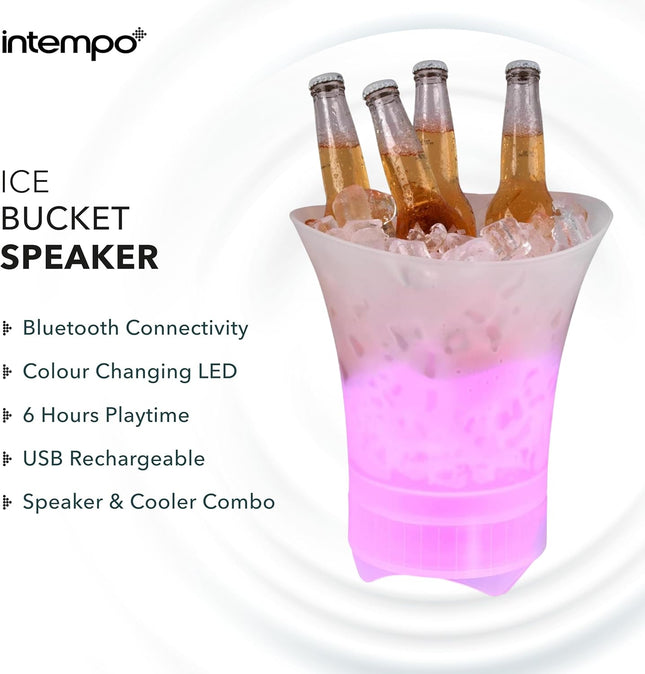 intempo

ICE
BUCKET
SPEAKER

Bluetooth Connectivity

Colour Changing LED

6 Hours Playtime

USB Rechargeable

Speaker & Cooler Combo